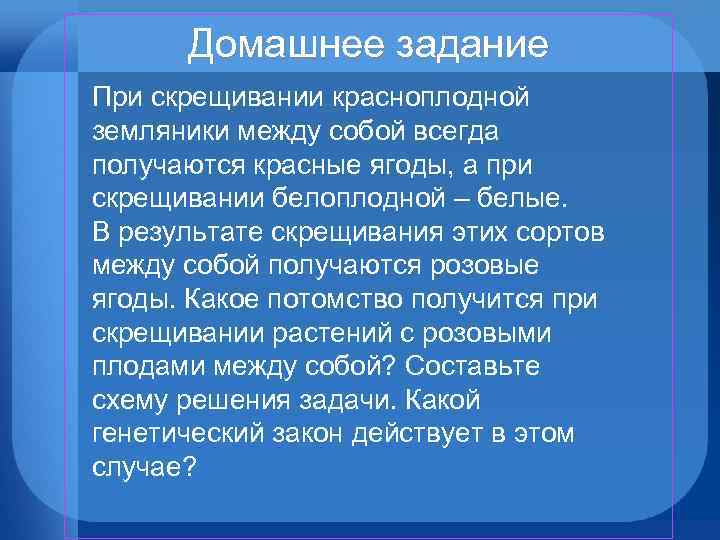 Домашнее задание

При скрещивании красноплодной земляники между собой всегда получаются красные ягоды, а при скрещивании белоплодной – белые. В результате скрещивания этих сортов между собой получаются розовые ягоды. Какое потомство получится при скрещивании растений с розовыми плодами между собой? Составьте схему решения задачи. Какой генетический закон действует в этом случае?